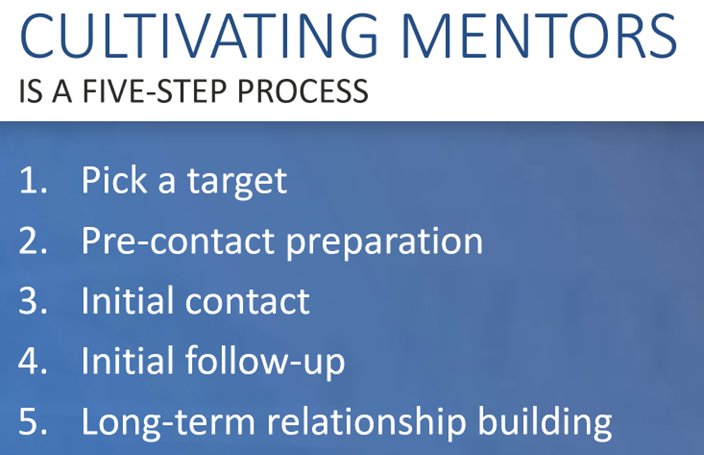 CULTIVATING MENTORS
IS A FIVE-STEP PROCESS

1. Pick a target
2. Pre-contact preparation
3. Initial contact
4. Initial follow-up
5. Long-term relationship building